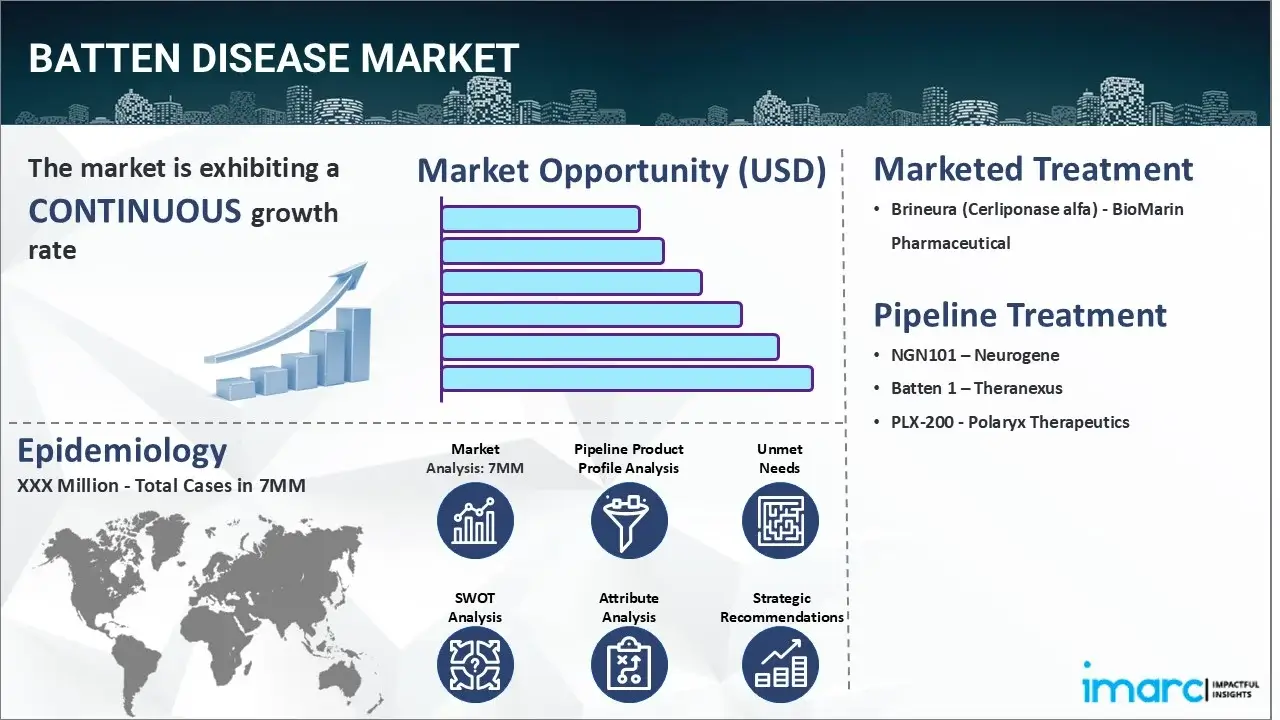 BATTEN DISEASE MARKET

The market is exhibiting a CONTINUOUS growth rate

Market Opportunity (USD)

Marketed Treatment

• Brineura (Cerliponase alfa) - BioMarin Pharmaceutical

Pipeline Treatment

• NGN101 – Neurogene
• Batten 1 – Theranexus
• PLX-200 - Polaryx Therapeutics

Epidemiology

XXX Million - Total Cases in 7MM

Market Analysis: 7MM

Pipeline Product Profile Analysis

Unmet Needs

SWOT Analysis

Attribute Analysis

Strategic Recommendations

imarc IMPACTFUL INSIGHTS